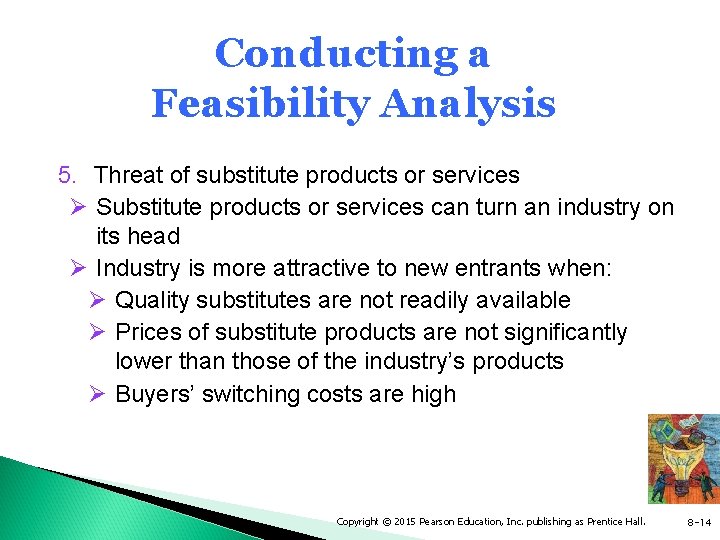 Conducting a Feasibility Analysis

5. Threat of substitute products or services
➢ Substitute products or services can turn an industry on its head
➢ Industry is more attractive to new entrants when:
➢ Quality substitutes are not readily available
➢ Prices of substitute products are not significantly lower than those of the industry's products
➢ Buyers' switching costs are high

Copyright © 2015 Pearson Education, Inc. publishing as Prentice Hall. 8-14